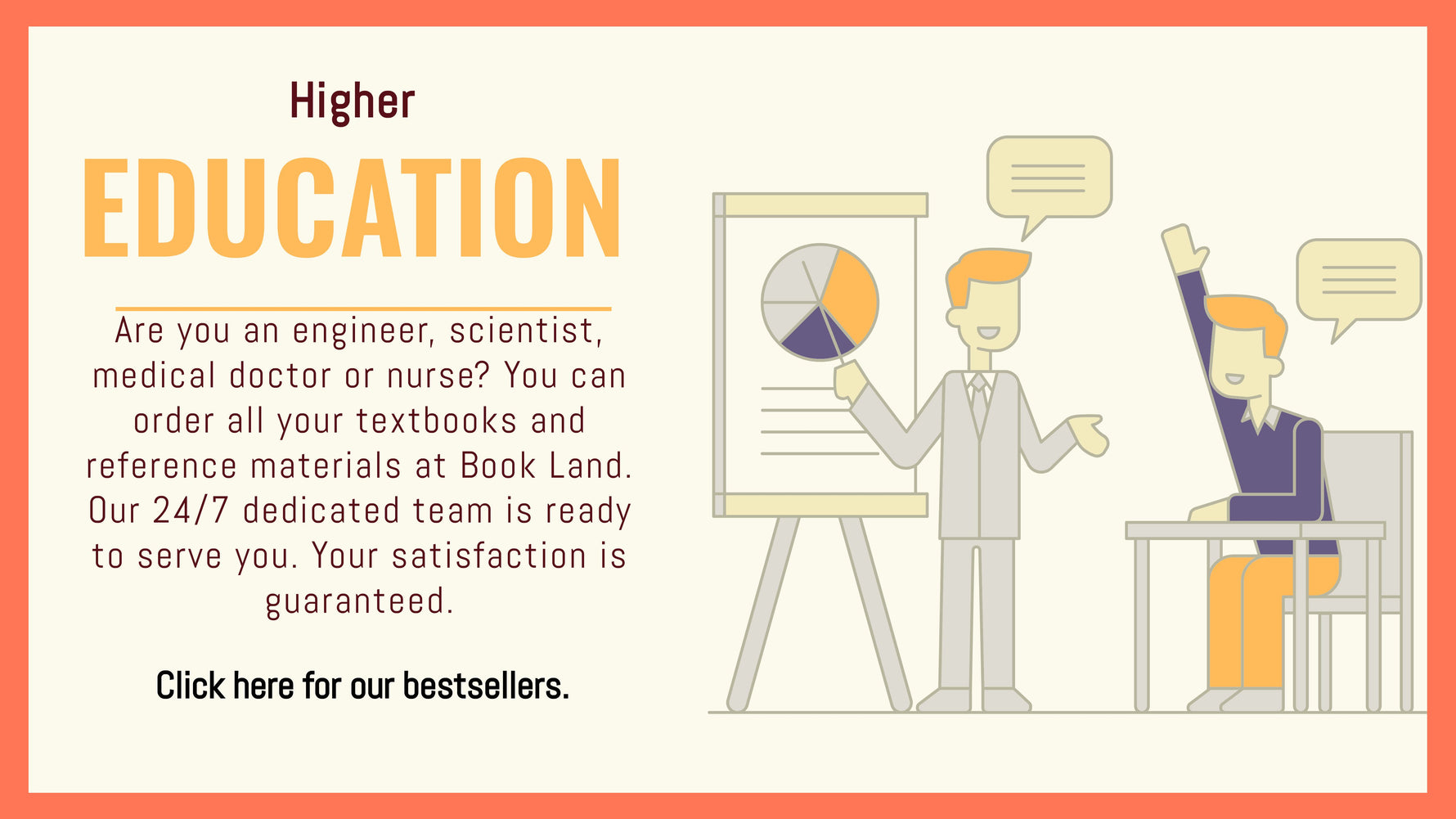 Higher
EDUCATION

Are you an engineer, scientist, medical doctor or nurse? You can order all your textbooks and reference materials at Book Land. Our 24/7 dedicated team is ready to serve you. Your satisfaction is guaranteed.

Click here for our bestsellers.